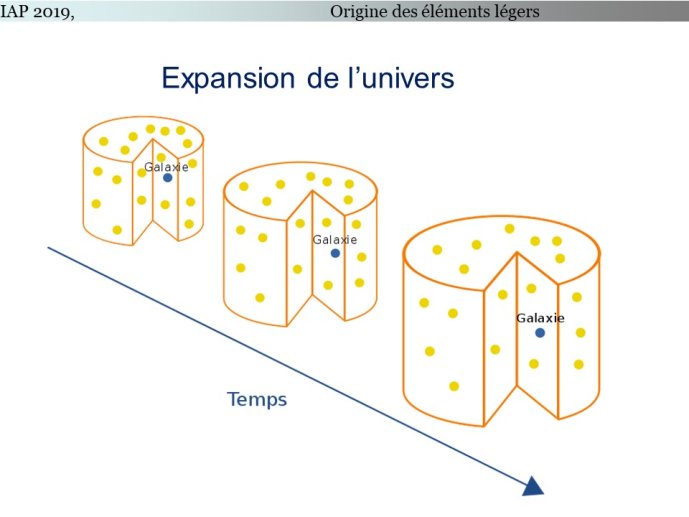 IAP 2019, Origine des éléments légers

Expansion de l'univers

Galaxie

Galaxie

Galaxie

Temps